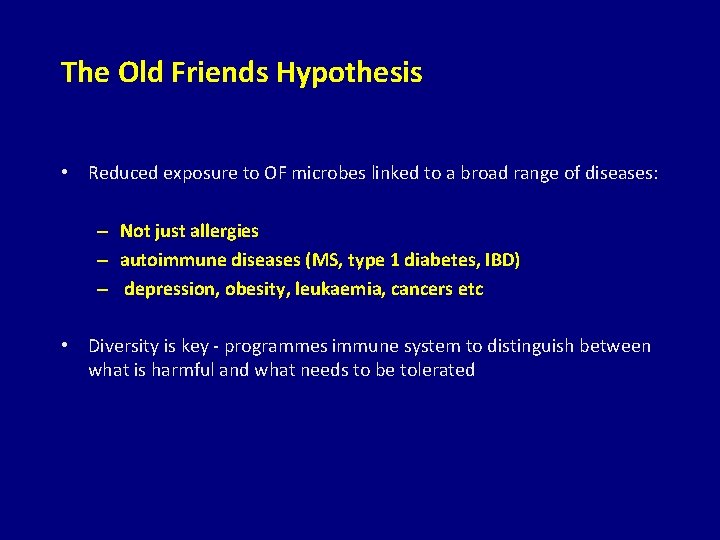 The Old Friends Hypothesis

• Reduced exposure to OF microbes linked to a broad range of diseases:

– Not just allergies
– autoimmune diseases (MS, type 1 diabetes, IBD)
– depression, obesity, leukaemia, cancers etc

• Diversity is key - programmes immune system to distinguish between what is harmful and what needs to be tolerated